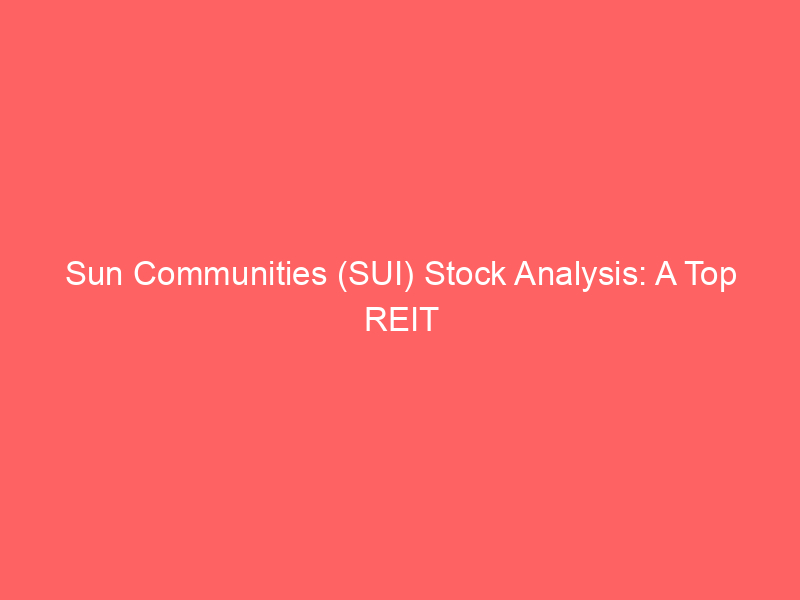 Sun Communities (SUI) Stock Analysis: A Top REIT